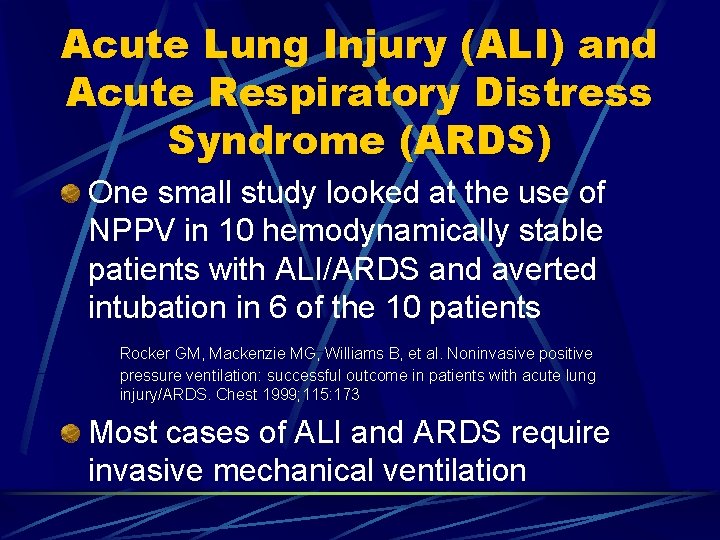 Acute Lung Injury (ALI) and Acute Respiratory Distress Syndrome (ARDS)

• One small study looked at the use of NPPV in 10 hemodynamically stable patients with ALI/ARDS and averted intubation in 6 of the 10 patients

Rocker GM, Mackenzie MG, Williams B, et al. Noninvasive positive pressure ventilation: successful outcome in patients with acute lung injury/ARDS. Chest 1999;115:173

• Most cases of ALI and ARDS require invasive mechanical ventilation